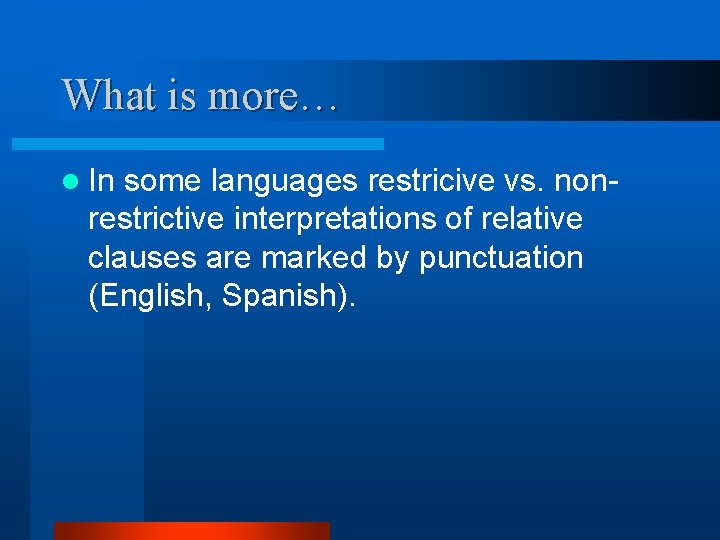 What is more…

In some languages restricive vs. non-restrictive interpretations of relative clauses are marked by punctuation (English, Spanish).